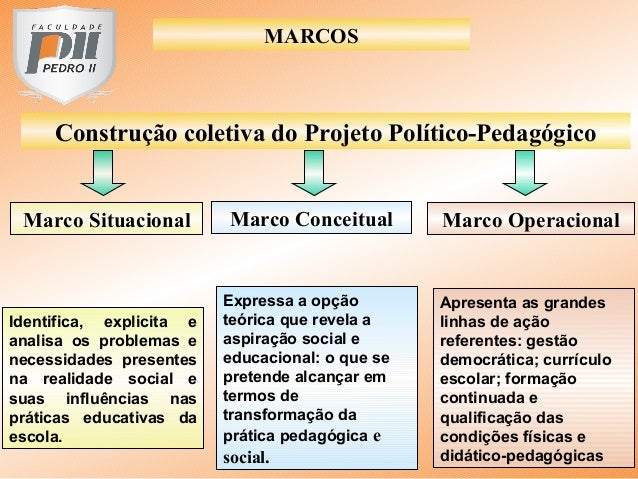 FACULDADE
PII
PEDRO II

MARCOS

Construção coletiva do Projeto Político-Pedagógico

Marco Situacional

Marco Conceitual

Marco Operacional

Identifica, explicita e analisa os problemas e necessidades presentes na realidade social e suas influências nas práticas educativas da escola.

Expressa a opção teórica que revela a aspiração social e educacional: o que se pretende alcançar em termos de transformação da prática pedagógica e social.

Apresenta as grandes linhas de ação referentes: gestão democrática; currículo escolar; formação continuada e qualificação das condições físicas e didático-pedagógicas